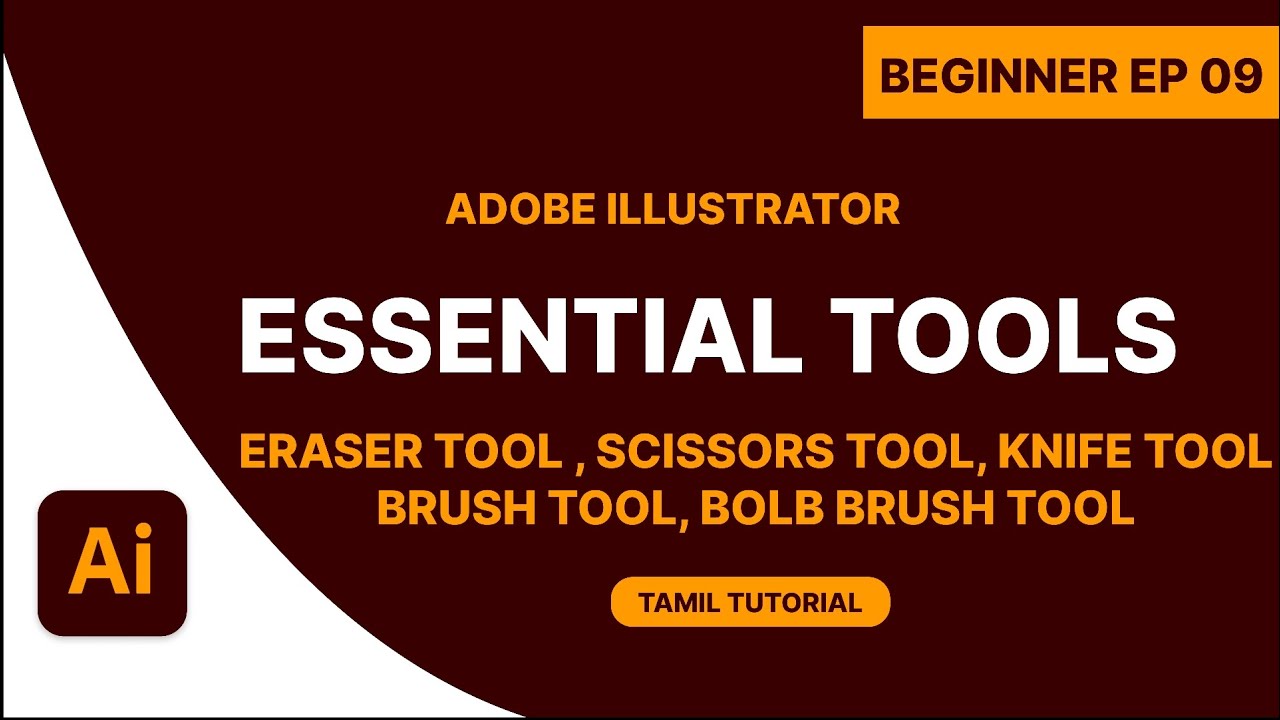 BEGINNER EP 09

ADOBE ILLUSTRATOR

ESSENTIAL TOOLS

ERASER TOOL , SCISSORS TOOL, KNIFE TOOL
BRUSH TOOL, BOLB BRUSH TOOL

Ai

TAMIL TUTORIAL